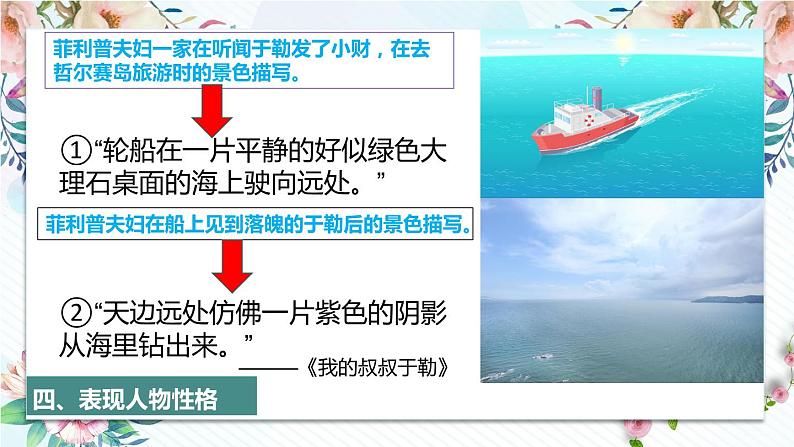 菲利普夫妇一家在听闻于勒发了小财，在去哲尔赛岛旅游时的景色描写。

①“轮船在一片平静的好似绿色大理石桌面的海上驶向远处。”

菲利普夫妇在船上见到落魄的于勒后的景色描写。

②“天边远处仿佛一片紫色的阴影从海里钻出来。”

——《我的叔叔于勒》

四、表现人物性格